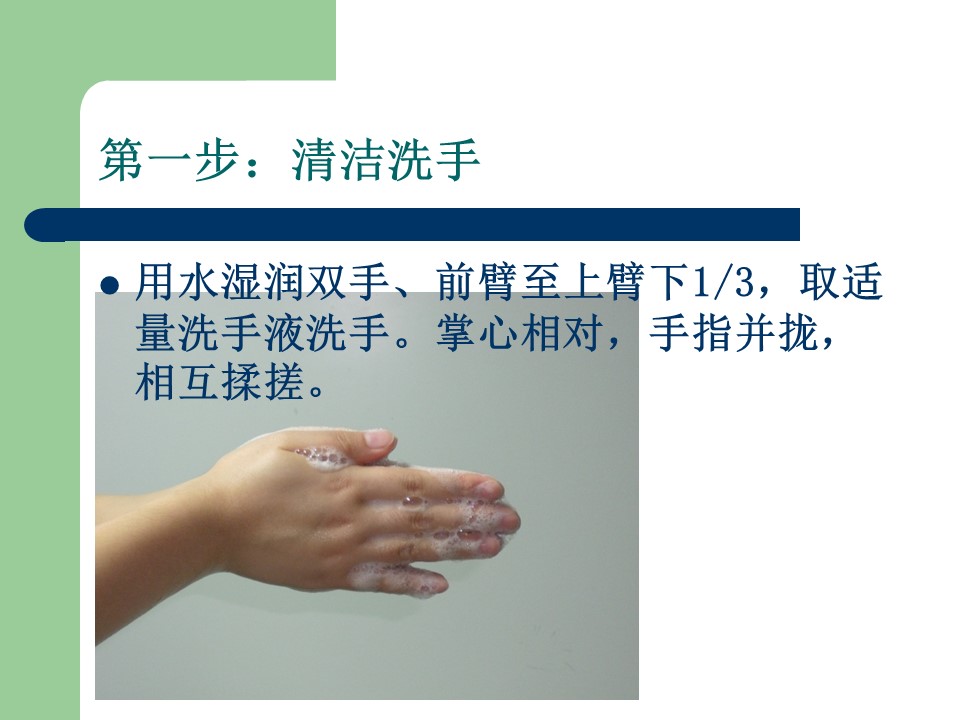 第一步：清洁洗手

● 用水湿润双手、前臂至上臂下1/3，取适量洗手液洗手。掌心相对，手指并拢，相互揉搓。